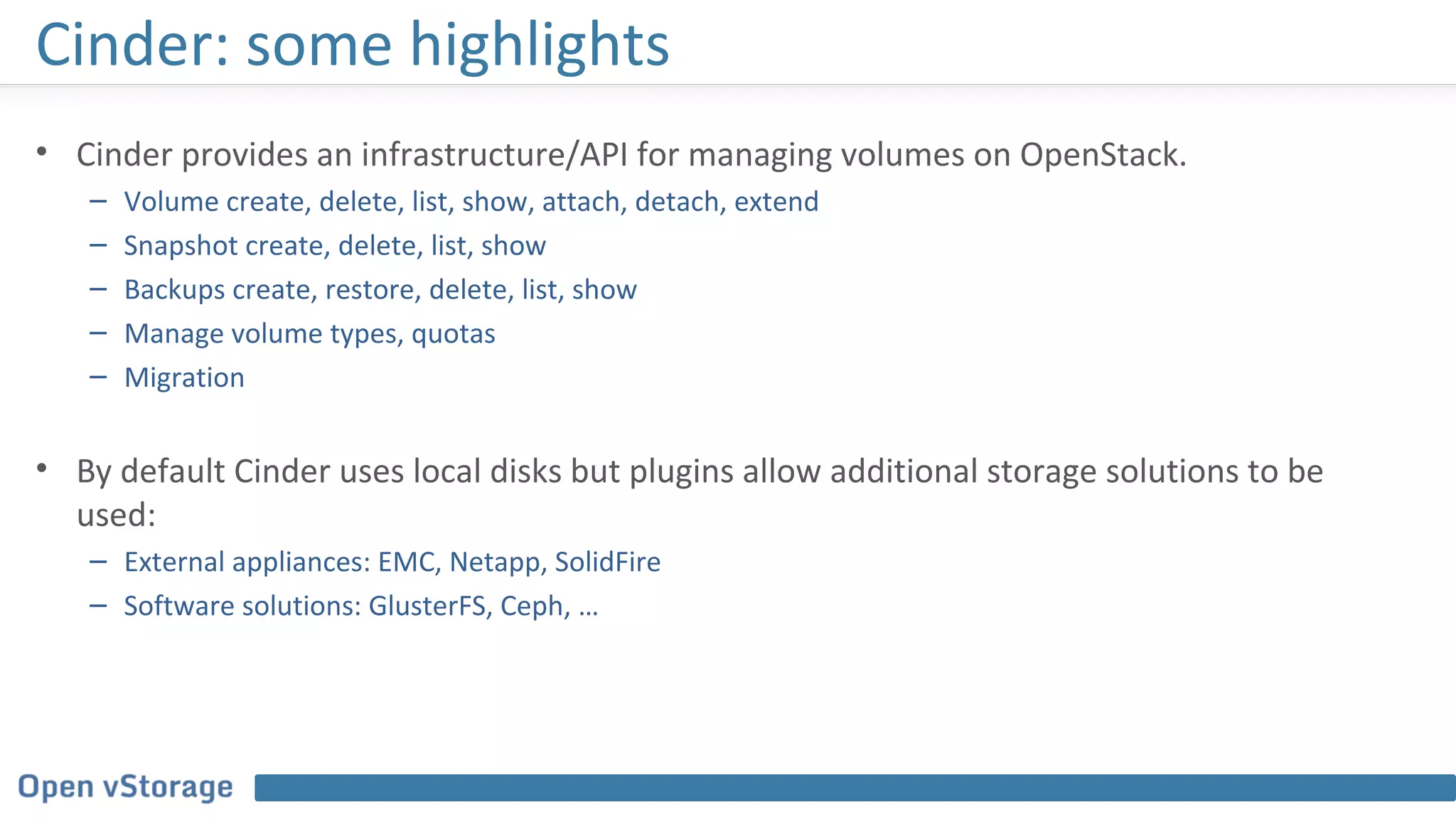 Cinder: some highlights

• Cinder provides an infrastructure/API for managing volumes on OpenStack.
– Volume create, delete, list, show, attach, detach, extend
– Snapshot create, delete, list, show
– Backups create, restore, delete, list, show
– Manage volume types, quotas
– Migration

• By default Cinder uses local disks but plugins allow additional storage solutions to be used:
– External appliances: EMC, Netapp, SolidFire
– Software solutions: GlusterFS, Ceph, …

Open vStorage